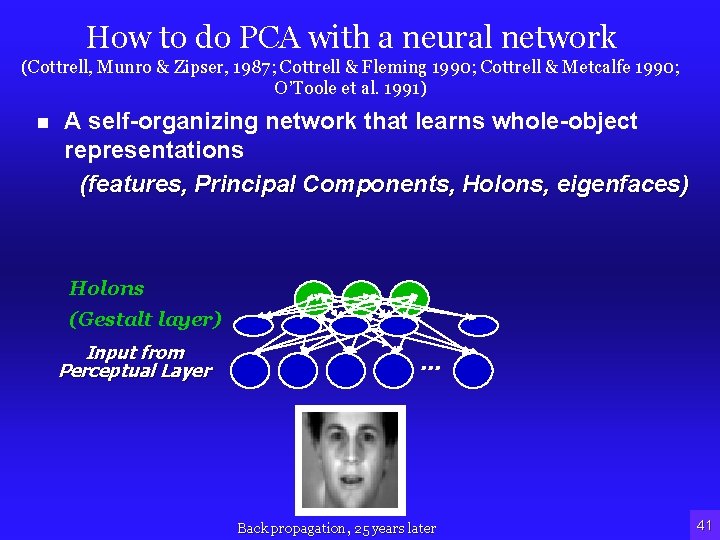 How to do PCA with a neural network
(Cottrell, Munro & Zipser, 1987; Cottrell & Fleming 1990; Cottrell & Metcalfe 1990; O'Toole et al. 1991)

• A self-organizing network that learns whole-object representations

(features, Principal Components, Holons, eigenfaces)

Holons
(Gestalt layer)
Input from
Perceptual Layer
...

Back propagation, 25 years later

41